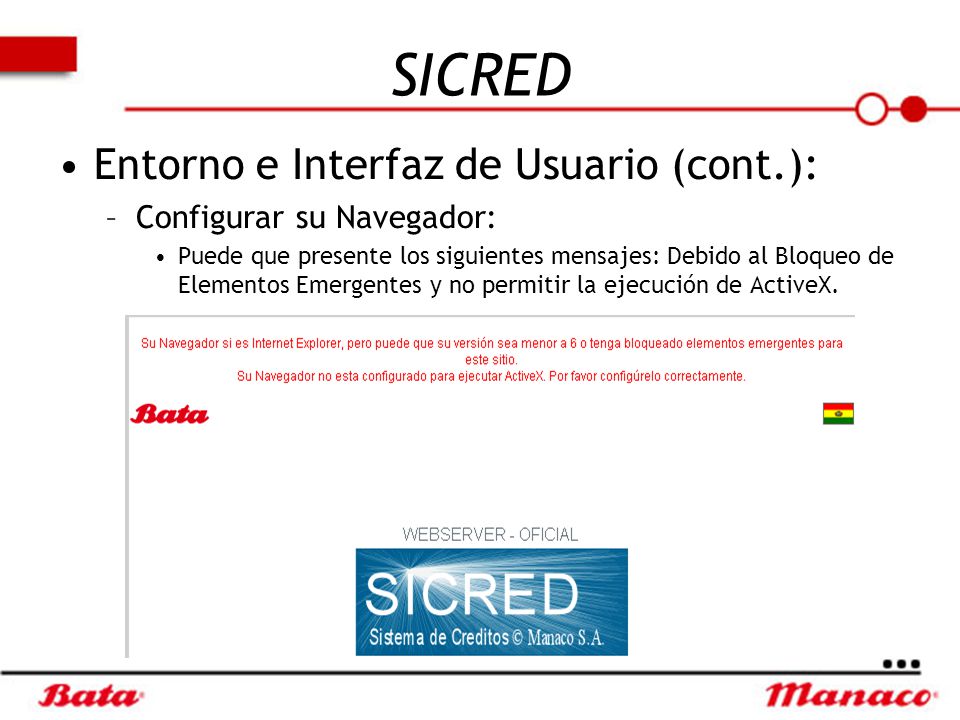 SICRED

• Entorno e Interfaz de Usuario (cont.):

– Configurar su Navegador:

• Puede que presente los siguientes mensajes: Debido al Bloqueo de Elementos Emergentes y no permitir la ejecución de ActiveX.

Su Navegador si es Internet Explorer, pero puede que su versión sea menor a 6 o tenga bloqueado elementos emergentes para este sitio.
Su Navegador no esta configurado para ejecutar ActiveX. Por favor configúrelo correctamente.

Bata

WEBSERVER - OFICIAL

SICRED
Sistema de Creditos © Manaco S.A.

Bata

Manaco